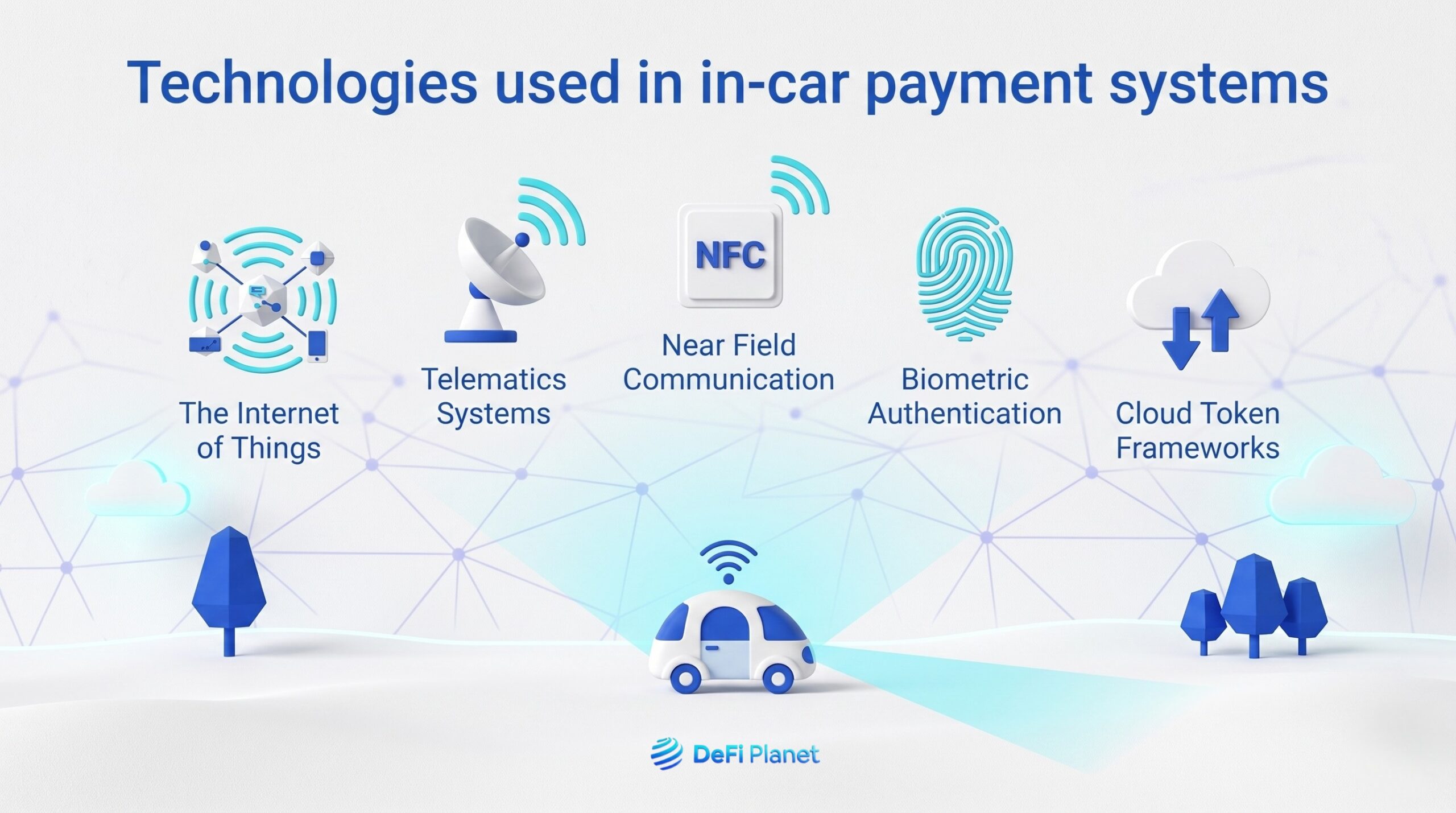 Technologies used in in-car payment systems

The Internet of Things

Telematics Systems

NFC

Near Field Communication

Biometric Authentication

Cloud Token Frameworks

DeFi Planet